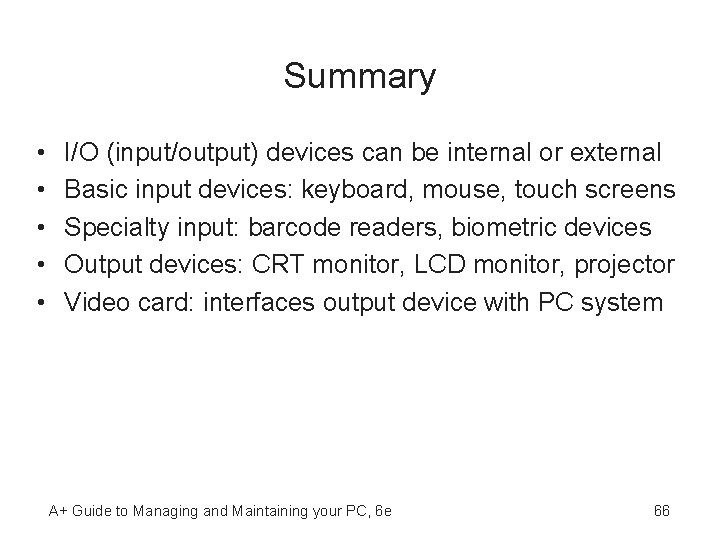 Summary

• I/O (input/output) devices can be internal or external
• Basic input devices: keyboard, mouse, touch screens
• Specialty input: barcode readers, biometric devices
• Output devices: CRT monitor, LCD monitor, projector
• Video card: interfaces output device with PC system

A+ Guide to Managing and Maintaining your PC, 6e

66